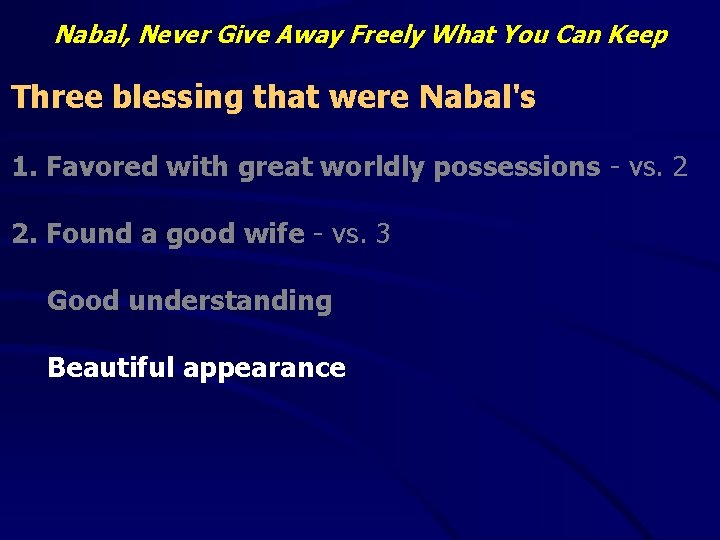 Nabal, Never Give Away Freely What You Can Keep

Three blessing that were Nabal's

1. Favored with great worldly possessions - vs. 2

2. Found a good wife - vs. 3

Good understanding

Beautiful appearance